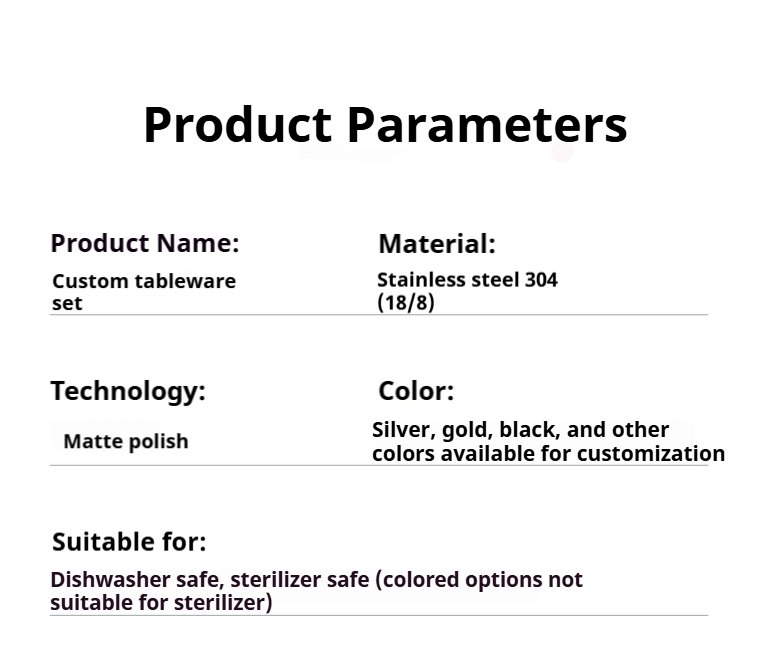 Product Parameters

Product Name:
Custom tableware set

Material:
Stainless steel 304 (18/8)

Technology:
Matte polish

Color:
Silver, gold, black, and other colors available for customization

Suitable for:
Dishwasher safe, sterilizer safe (colored options not suitable for sterilizer)